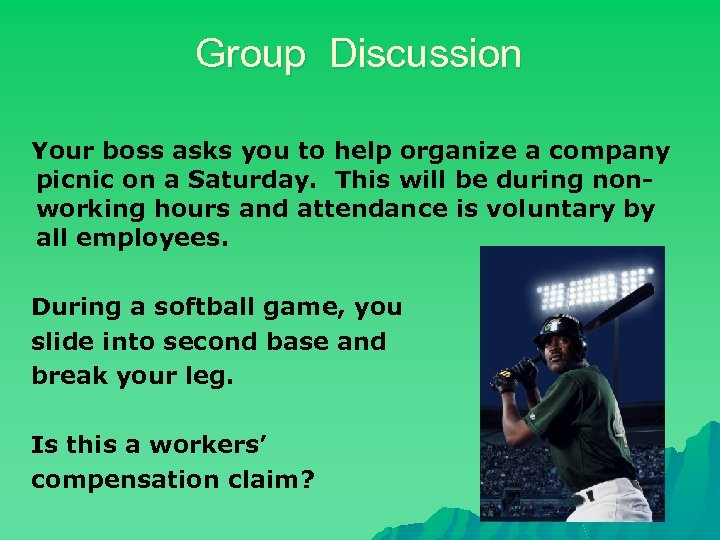 Group Discussion

Your boss asks you to help organize a company picnic on a Saturday. This will be during non-working hours and attendance is voluntary by all employees.

During a softball game, you slide into second base and break your leg.

Is this a workers' compensation claim?